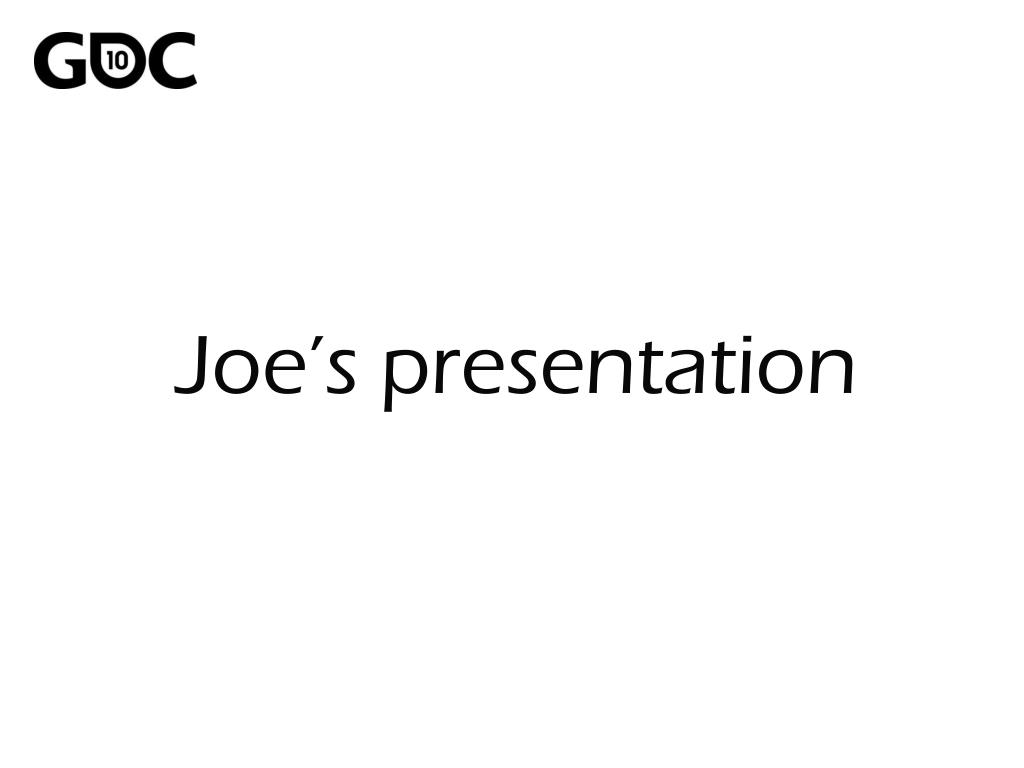 GDC 10

Joe's presentation